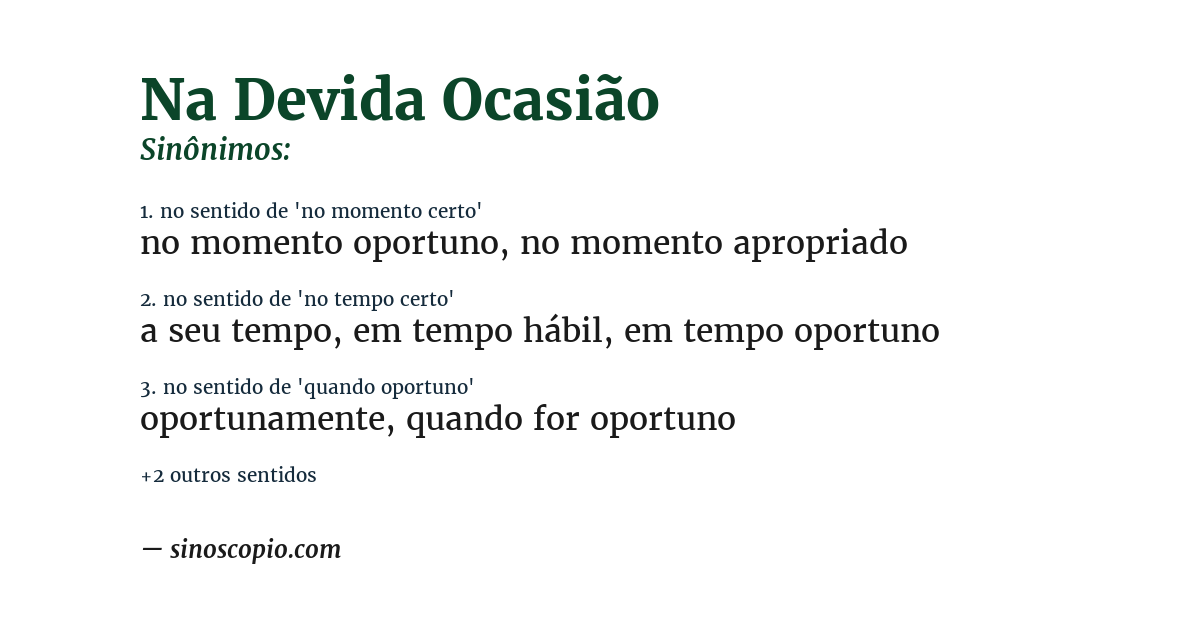 Na Devida Ocasião
Sinônimos:

1. no sentido de 'no momento certo'
no momento oportuno, no momento apropriado

2. no sentido de 'no tempo certo'
a seu tempo, em tempo hábil, em tempo oportuno

3. no sentido de 'quando oportuno'
oportunamente, quando for oportuno

+2 outros sentidos

— sinoscopio.com